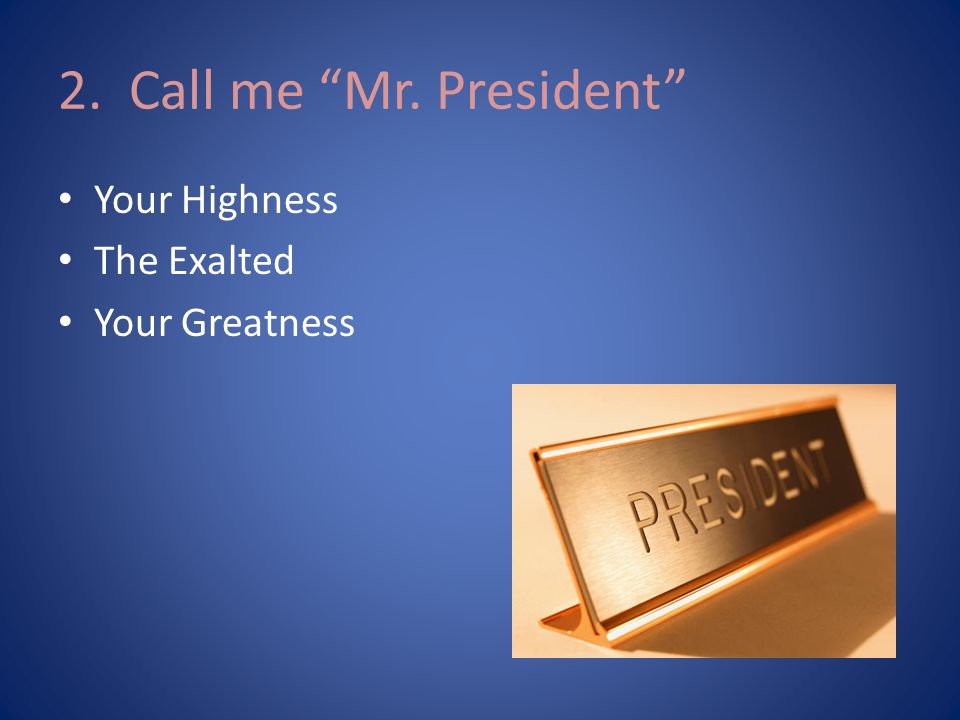 2. Call me “Mr. President”

• Your Highness
• The Exalted
• Your Greatness

PRESIDENT